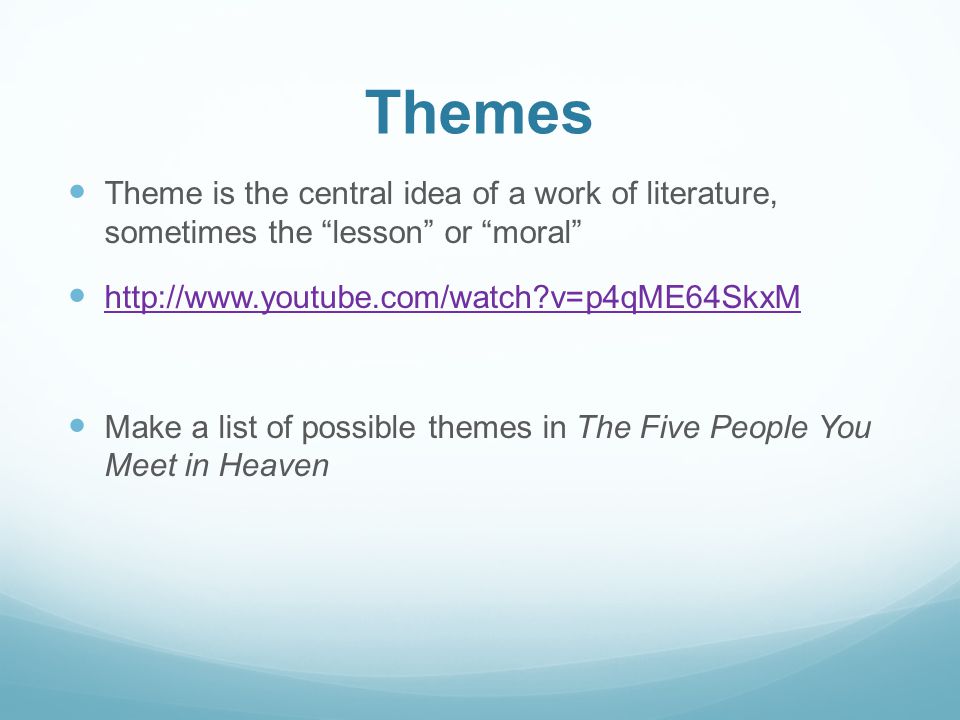 Themes

Theme is the central idea of a work of literature, sometimes the “lesson” or “moral”

http://www.youtube.com/watch?v=p4qME64SkxM

Make a list of possible themes in The Five People You Meet in Heaven